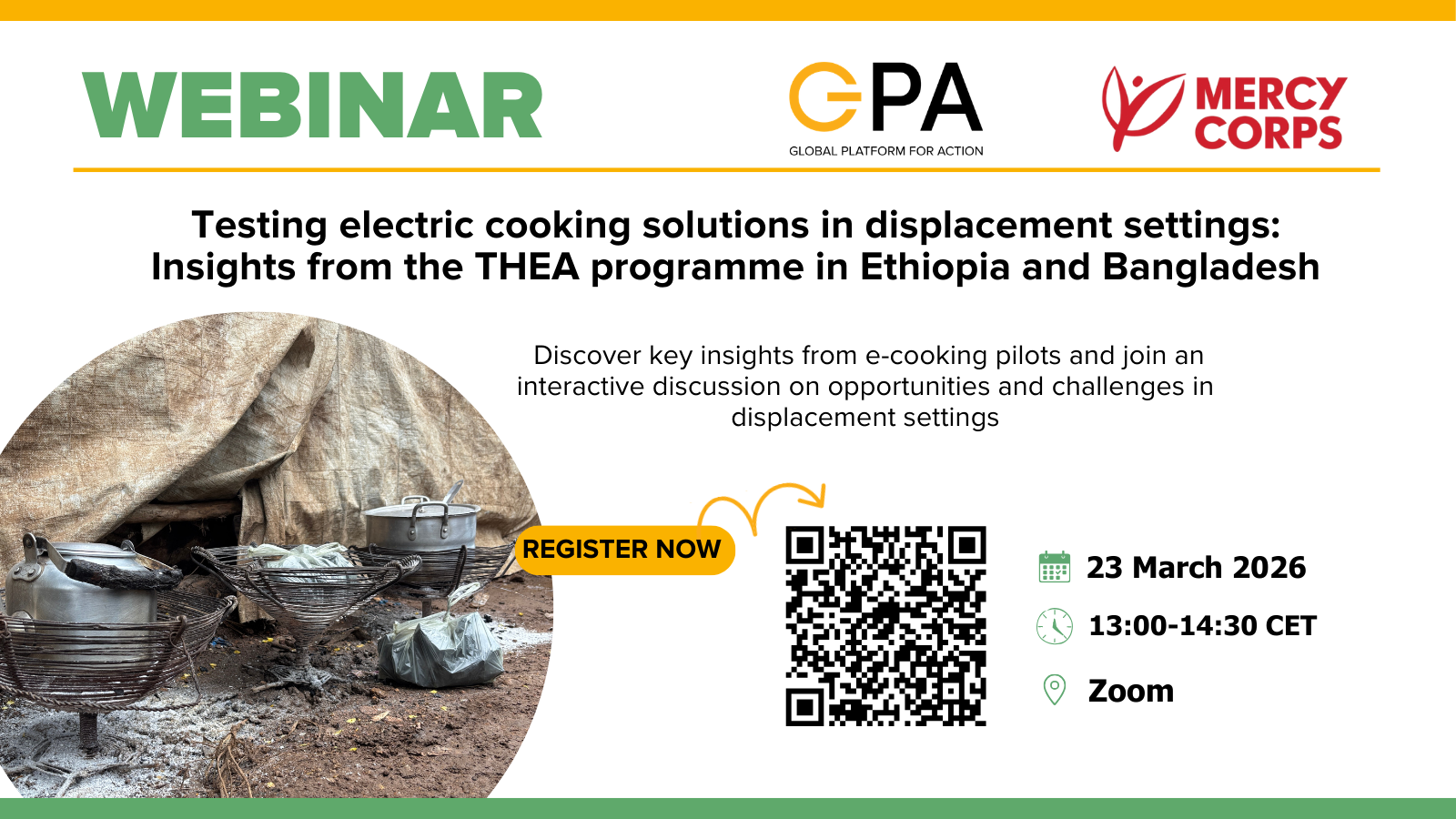 WEBINAR

GPA
GLOBAL PLATFORM FOR ACTION

MERCY CORPS

Testing electric cooking solutions in displacement settings: Insights from the THEA programme in Ethiopia and Bangladesh

Discover key insights from e-cooking pilots and join an interactive discussion on opportunities and challenges in displacement settings

REGISTER NOW

23 March 2026

13:00-14:30 CET

Zoom